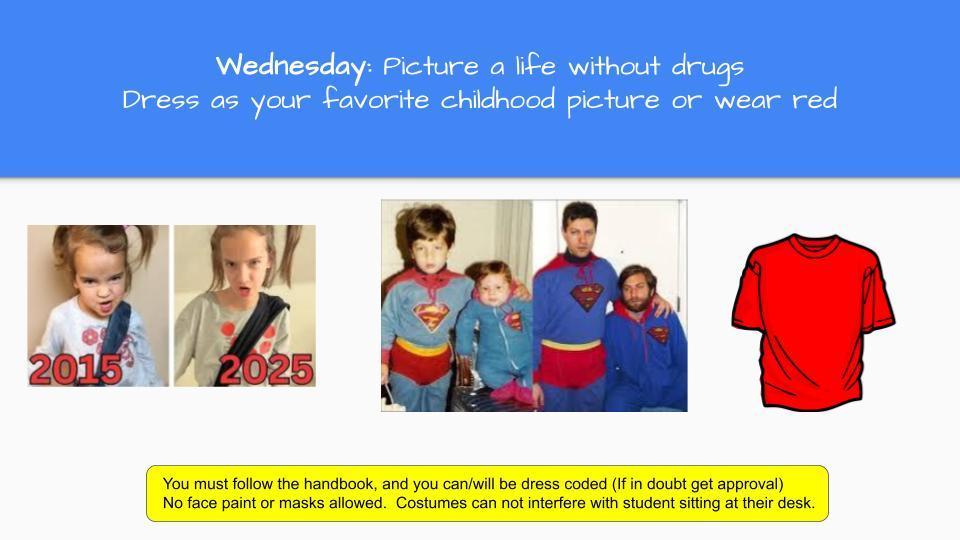 Wednesday: Picture a life without drugs
Dress as your favorite childhood picture or wear red

2015

2025

You must follow the handbook, and you can/will be dress coded (If in doubt get approval)
No face paint or masks allowed. Costumes can not interfere with student sitting at their desk.